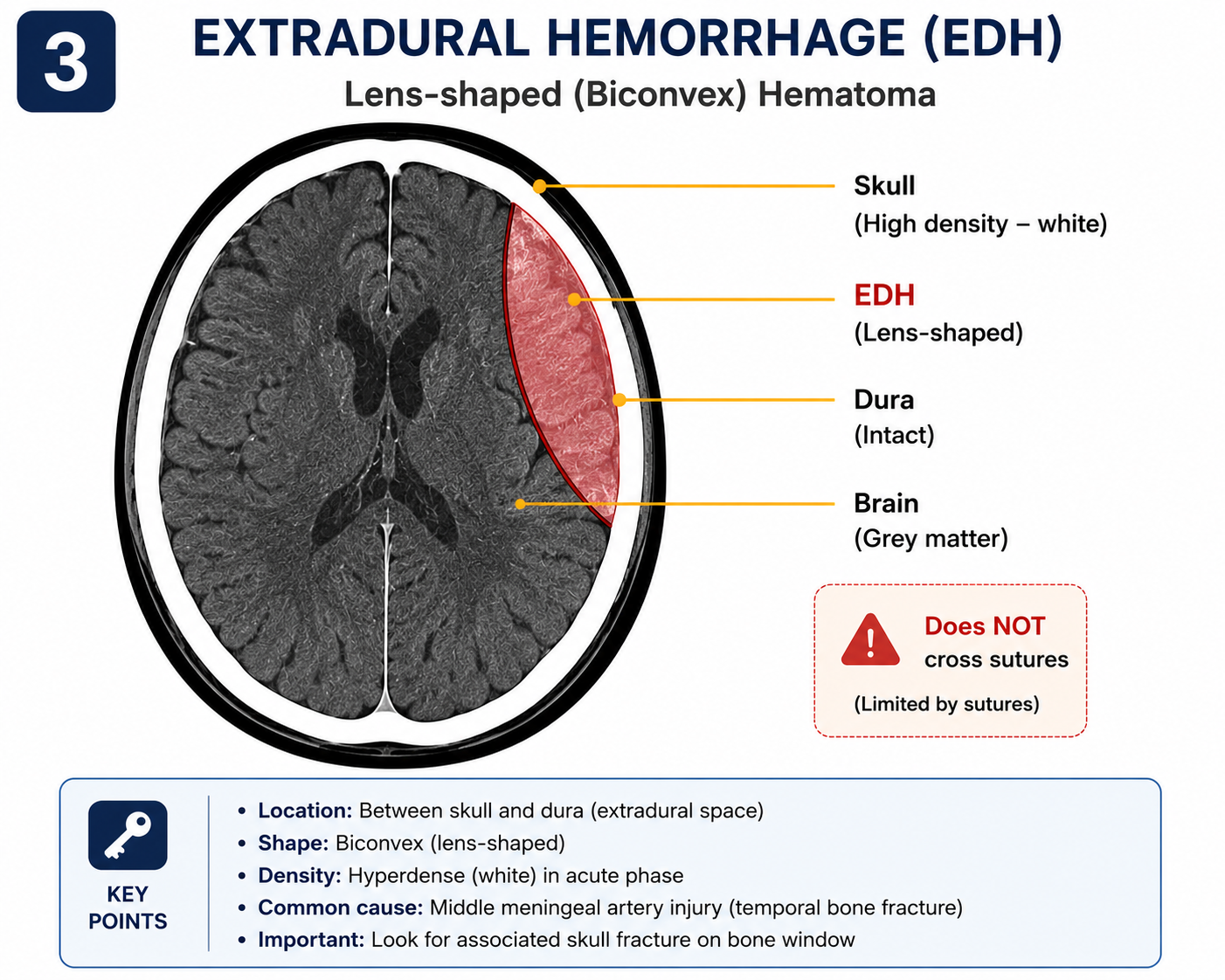 3

EXTRADURAL HEMORRHAGE (EDH)

Lens-shaped (Biconvex) Hematoma

Skull
(High density – white)

EDH
(Lens-shaped)

Dura
(Intact)

Brain
(Grey matter)

Does NOT cross sutures

(Limited by sutures)

KEY POINTS

• Location: Between skull and dura (extradural space)
• Shape: Biconvex (lens-shaped)
• Density: Hyperdense (white) in acute phase
• Common cause: Middle meningeal artery injury (temporal bone fracture)
• Important: Look for associated skull fracture on bone window